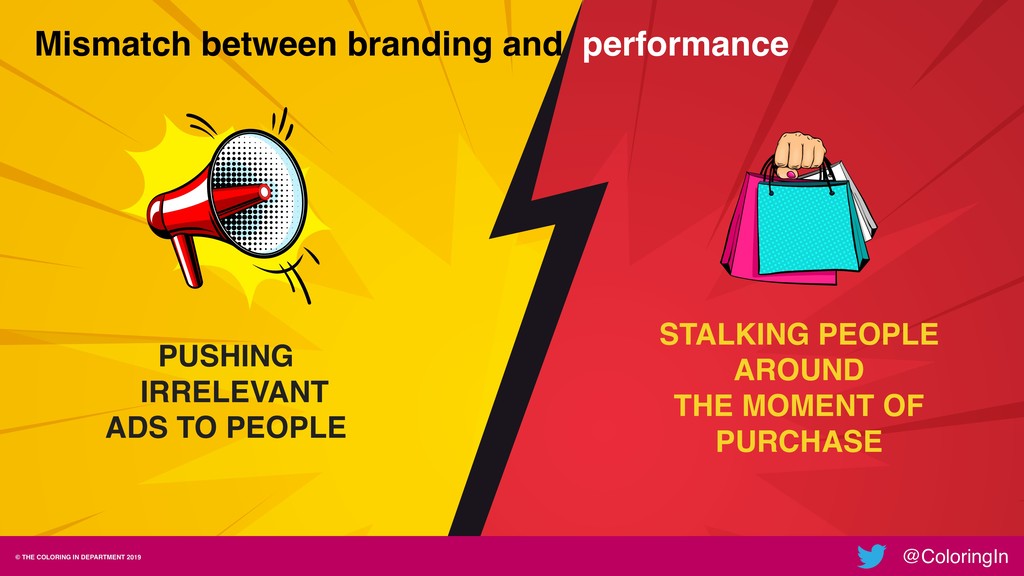 Mismatch between branding and performance

PUSHING IRRELEVANT ADS TO PEOPLE

STALKING PEOPLE AROUND THE MOMENT OF PURCHASE

© THE COLORING IN DEPARTMENT 2019

@ColoringIn